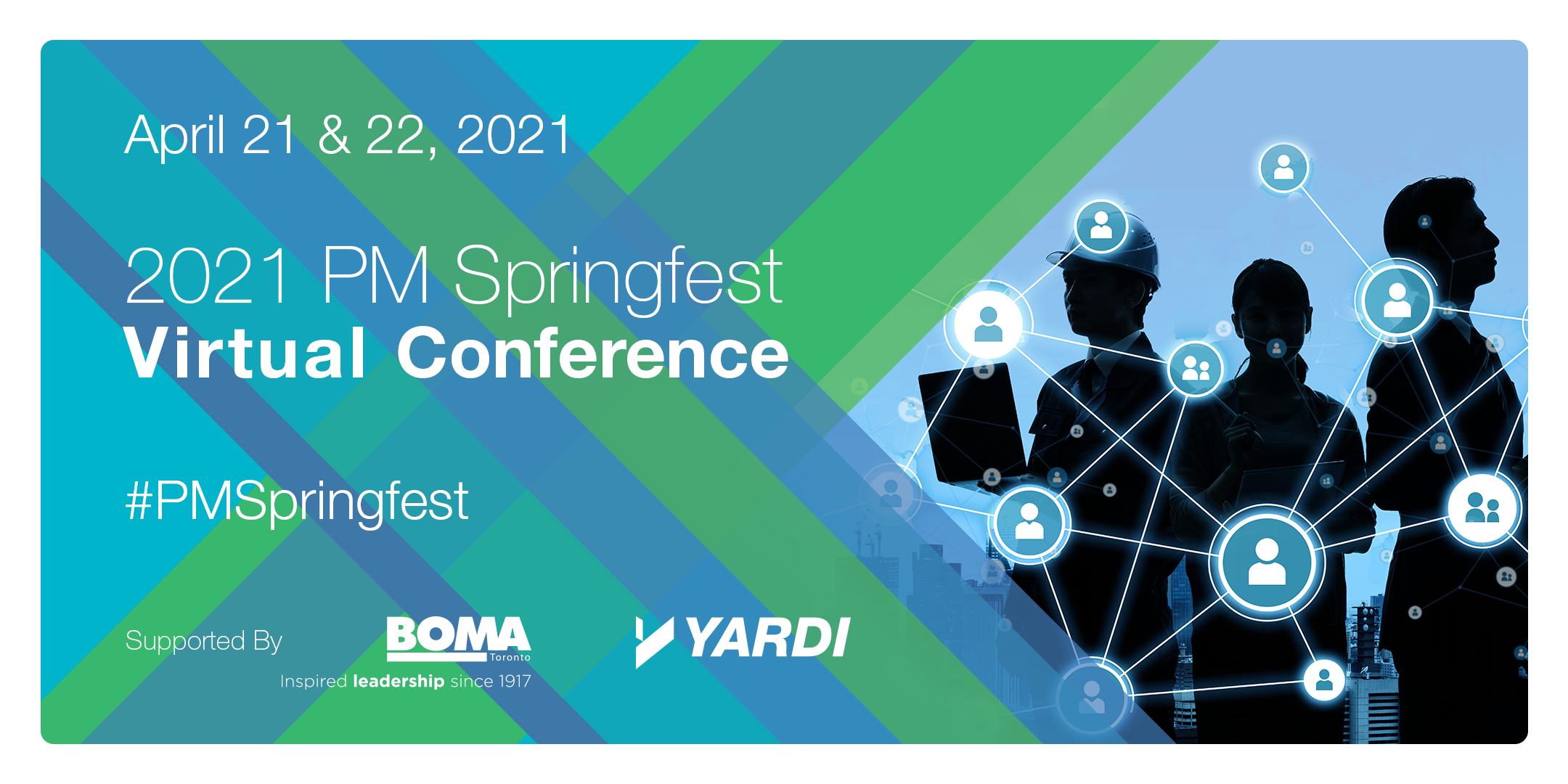 April 21 & 22, 2021

2021 PM Springfest
Virtual Conference

#PMSpringfest

Supported By

BOMA Toronto
Inspired leadership since 1917

YARDI